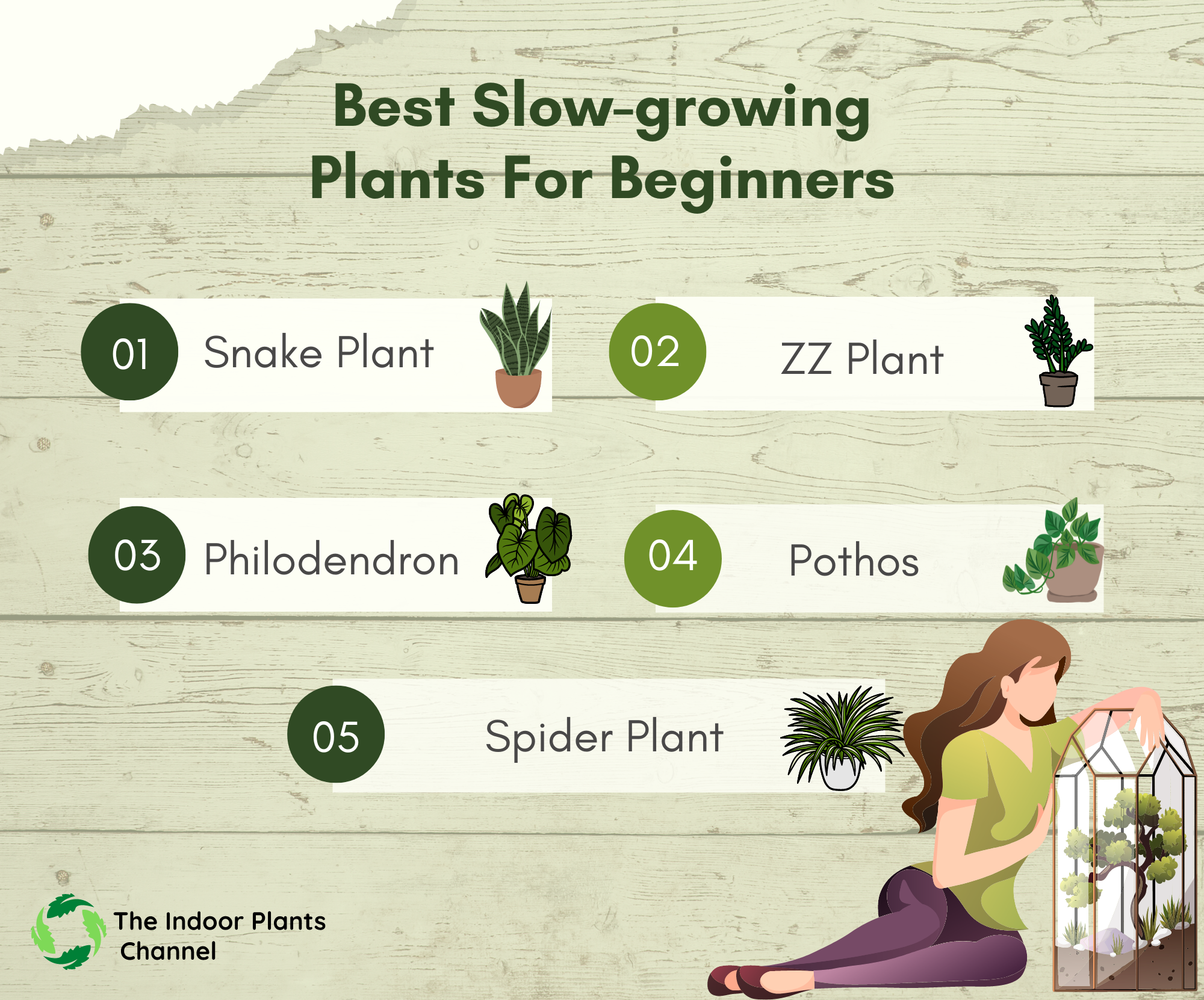 Best Slow-growing Plants For Beginners

01 Snake Plant

02 ZZ Plant

03 Philodendron

04 Pothos

05 Spider Plant

The Indoor Plants Channel